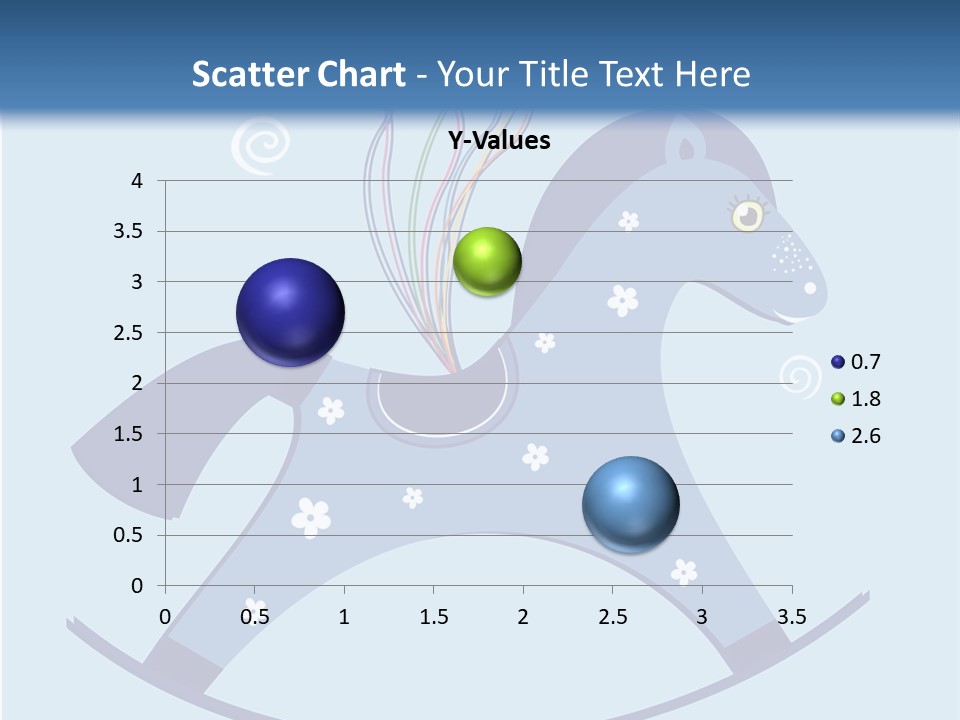 Scatter Chart - Your Title Text Here

Y-Values

4
3.5
3
2.5
2
1.5
1
0.5
0

0 0.5 1 1.5 2 2.5 3 3.5

0.7
1.8
2.6